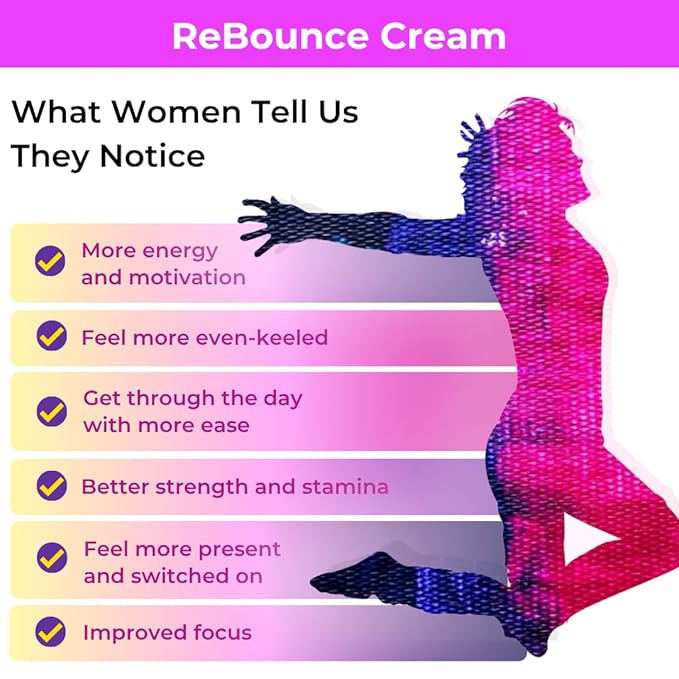 ReBounce Cream

What Women Tell Us They Notice

More energy and motivation

Feel more even-keeled

Get through the day with more ease

Better strength and stamina

Feel more present and switched on

Improved focus